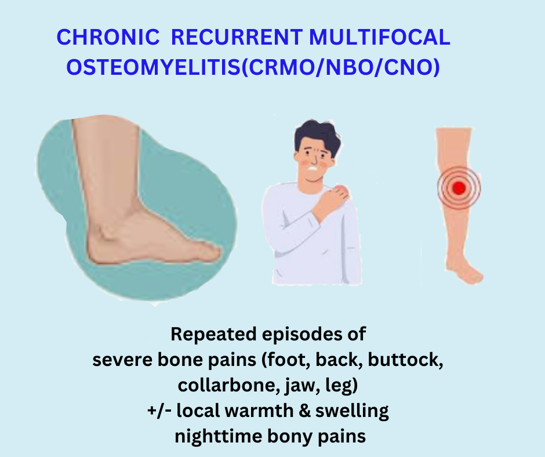 CHRONIC  RECURRENT MULTIFOCAL OSTEOMYELITIS(CRMO/NBO/CNO)

Repeated episodes of
severe bone pains (foot, back, buttock, collarbone, jaw, leg)
+/- local warmth & swelling
nighttime bony pains